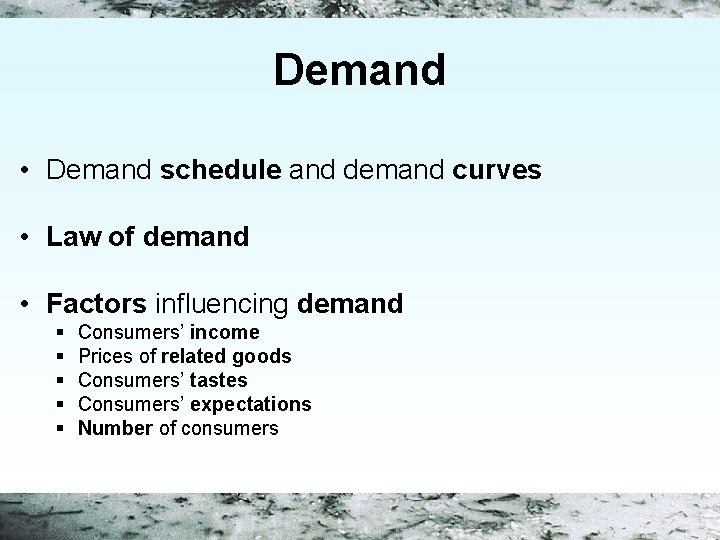 Demand

• Demand schedule and demand curves

• Law of demand

• Factors influencing demand
  ▪ Consumers' income
  ▪ Prices of related goods
  ▪ Consumers' tastes
  ▪ Consumers' expectations
  ▪ Number of consumers